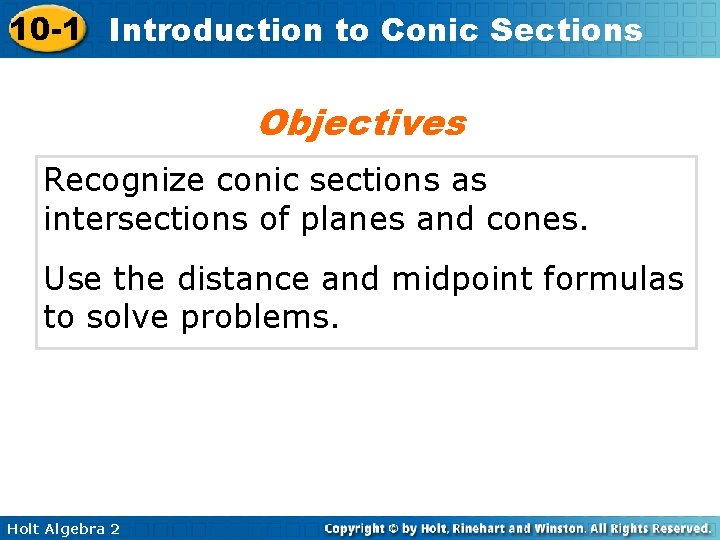 10-1 Introduction to Conic Sections

Objectives

Recognize conic sections as intersections of planes and cones.

Use the distance and midpoint formulas to solve problems.

Holt Algebra 2

Copyright © by Holt, Rinehart and Winston. All Rights Reserved.